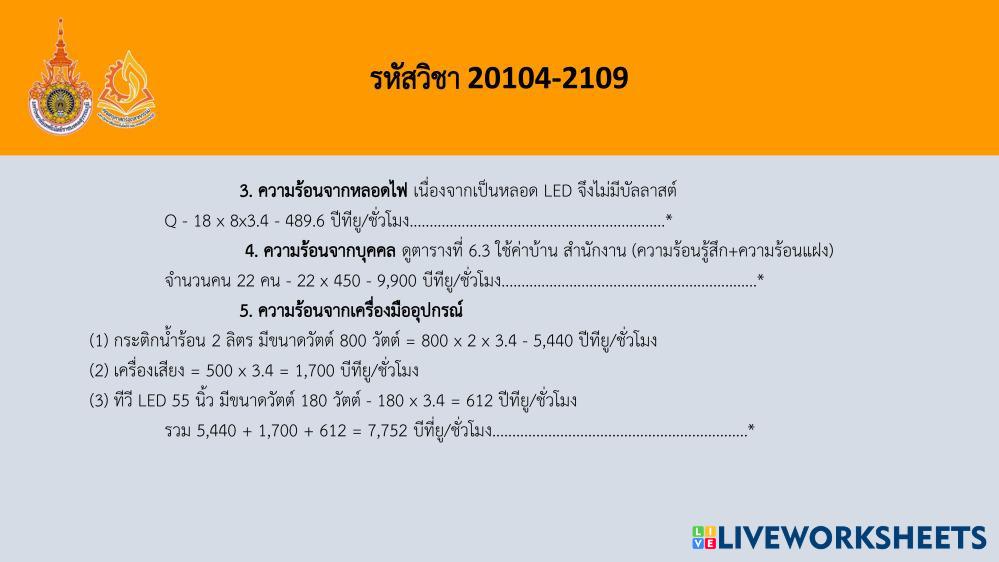 รหัสวิชา 20104-2109

3. ความร้อนจากหลอดไฟ เนื่องจากเป็นหลอด LED จึงไม่มีบัลลาสต์

Q - 18 x 8x3.4 - 489.6 บีทียู/ชั่วโมง................................................................*

4. ความร้อนจากบุคคล ดูตารางที่ 6.3 ใช้ค่าบ้าน สำนักงาน (ความร้อนรู้สึก+ความร้อนแฝง)

จำนวนคน 22 คน - 22 x 450 - 9,900 บีทียู/ชั่วโมง................................................................*

5. ความร้อนจากเครื่องมืออุปกรณ์

(1) กระติกน้ำร้อน 2 ลิตร มีขนาดวัตต์ 800 วัตต์ = 800 x 2 x 3.4 - 5,440 บีทียู/ชั่วโมง

(2) เครื่องเสียง = 500 x 3.4 = 1,700 บีทียู/ชั่วโมง

(3) ทีวี LED 55 นิ้ว มีขนาดวัตต์ 180 วัตต์ - 180 x 3.4 = 612 บีทียู/ชั่วโมง

รวม 5,440 + 1,700 + 612 = 7,752 บีที่ยู/ชั่วโมง................................................................*

LIVEWORKSHEETS